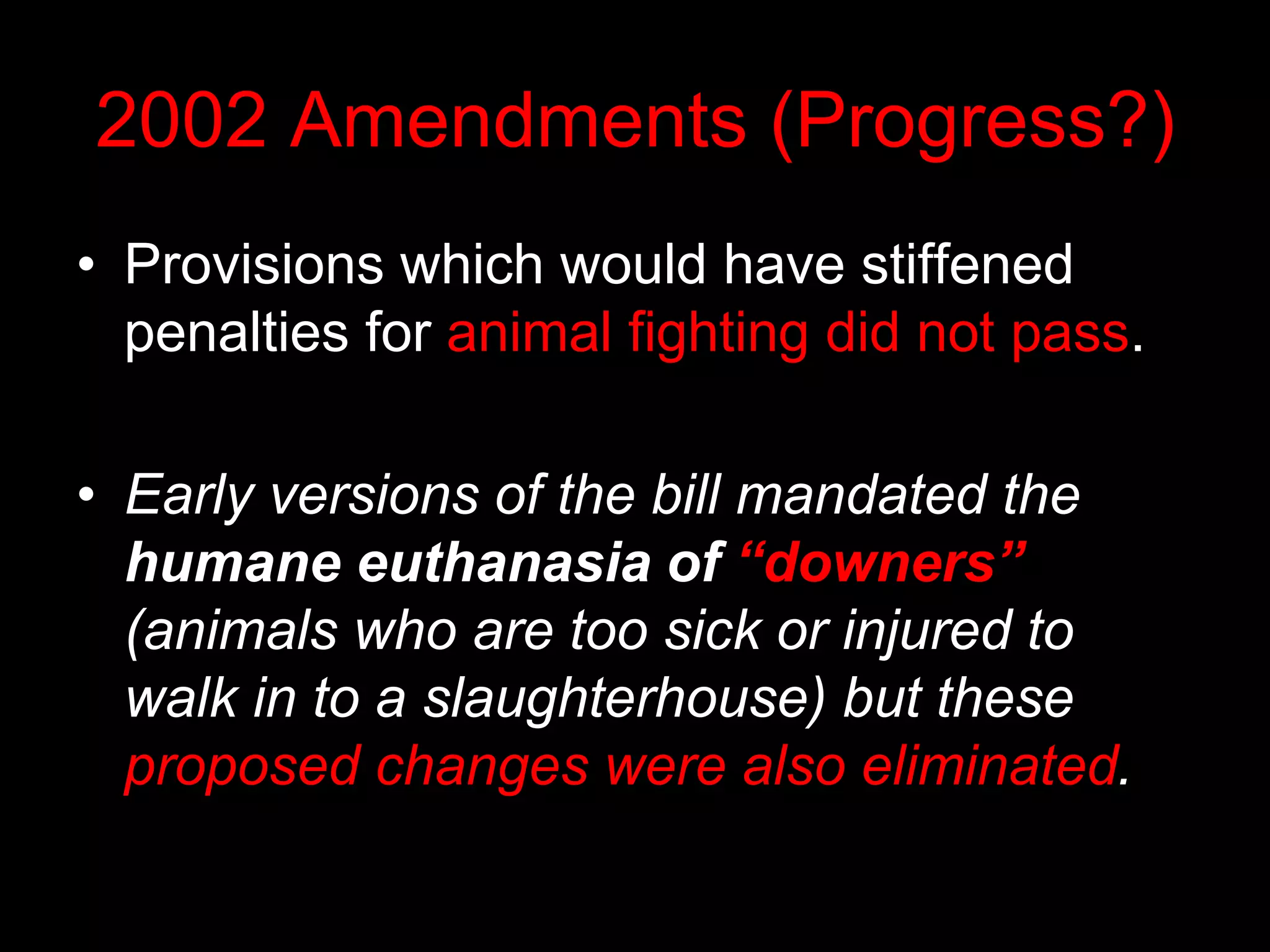 2002 Amendments (Progress?)

• Provisions which would have stiffened penalties for animal fighting did not pass.

• Early versions of the bill mandated the humane euthanasia of “downers” (animals who are too sick or injured to walk in to a slaughterhouse) but these proposed changes were also eliminated.